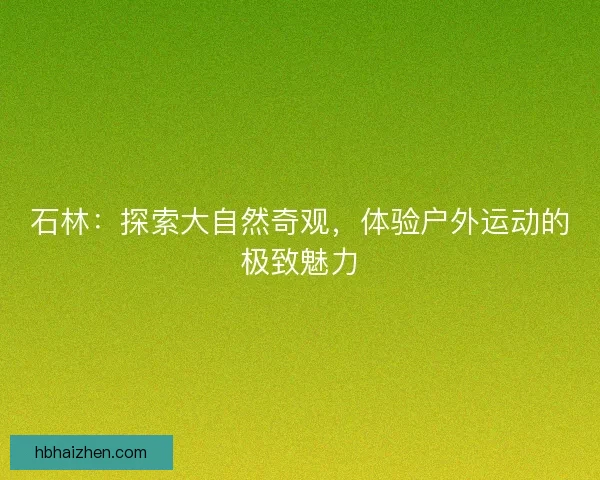 石林：探索大自然奇观，体验户外运动的极致魅力

hbhaizhen.com